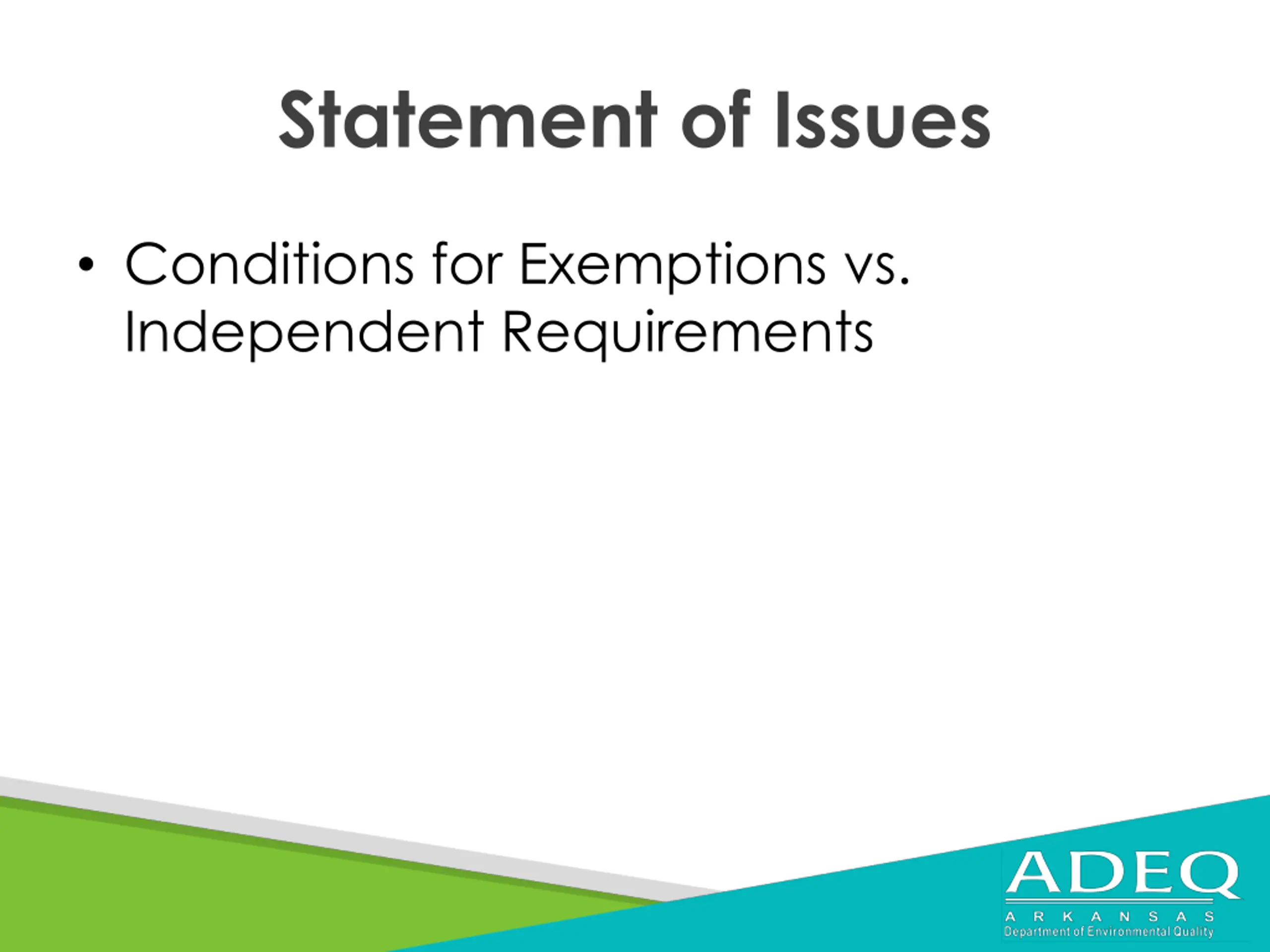 Statement of Issues

• Conditions for Exemptions vs. Independent Requirements

ADEQ
ARKANSAS
Department of Environmental Quality